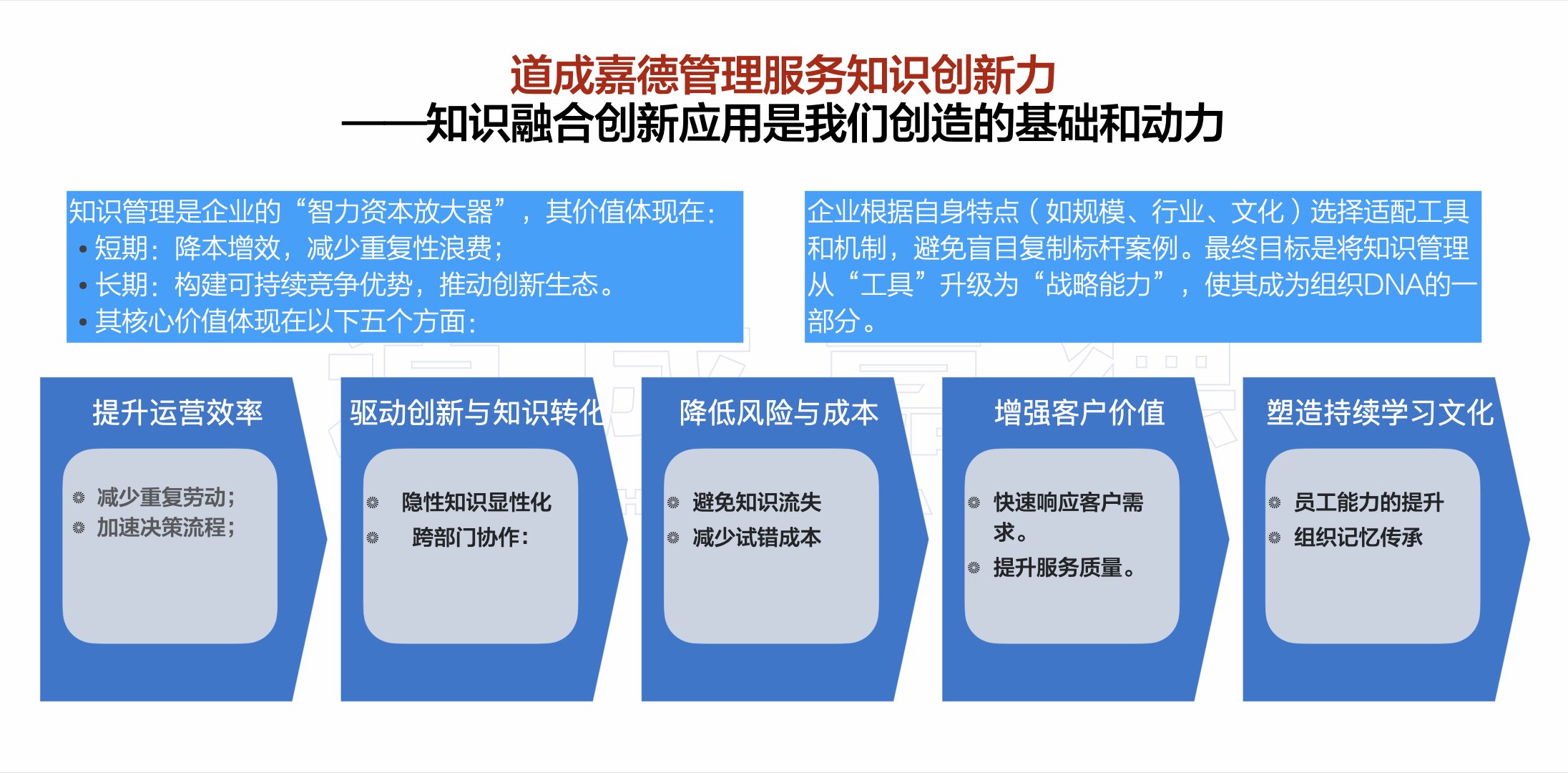 道成嘉德管理服务知识创新力
——知识融合创新应用是我们创造的基础和动力

知识管理是企业的“智力资本放大器”，其价值体现在：
• 短期：降本增效，减少重复性浪费；
• 长期：构建可持续竞争优势，推动创新生态。
• 其核心价值体现在以下五个方面：

企业根据自身特点（如规模、行业、文化）选择适配工具和机制，避免盲目复制标杆案例。最终目标是将知识管理从“工具”升级为“战略能力”，使其成为组织DNA的一部分。

提升运营效率
减少重复劳动；
加速决策流程；

驱动创新与知识转化
隐性知识显性化
跨部门协作：

降低风险与成本
避免知识流失
减少试错成本

增强客户价值
快速响应客户需求。
提升服务质量。

塑造持续学习文化
员工能力的提升
组织记忆传承